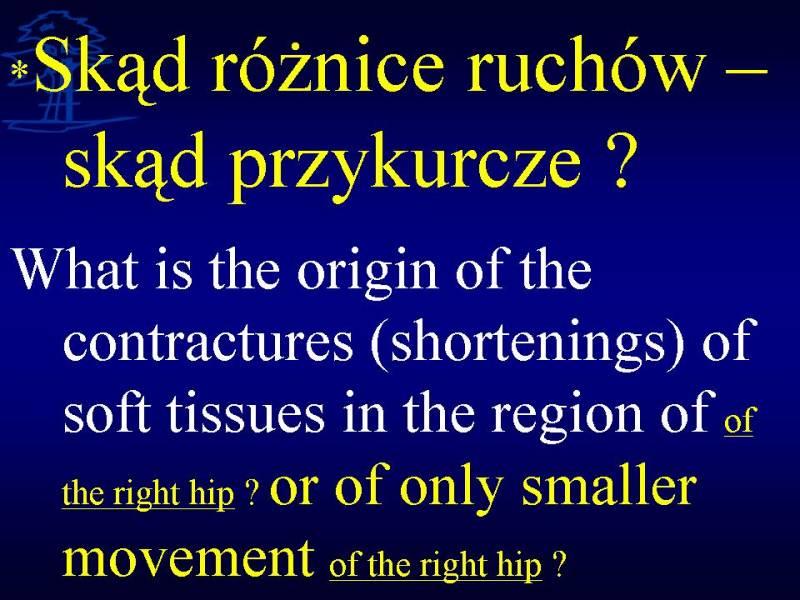 *Skąd różnice ruchów – skąd przykurcze ?

What is the origin of the contractures (shortenings) of soft tissues in the region of of the right hip ? or of only smaller movement of the right hip ?